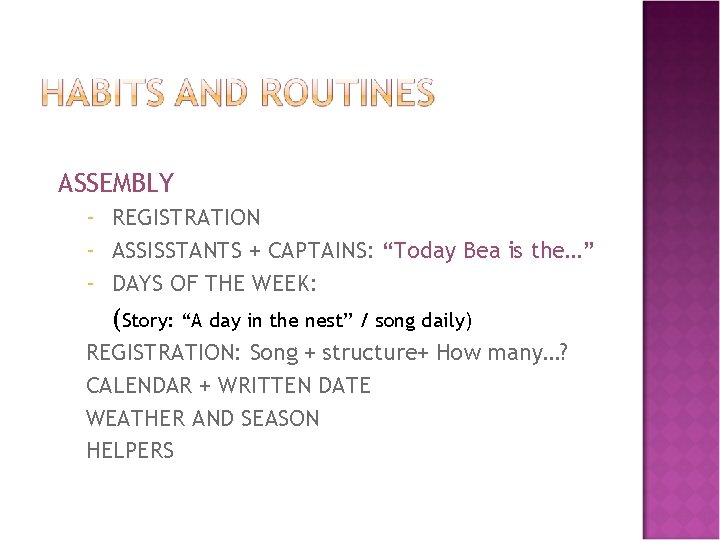 HABITS AND ROUTINES

ASSEMBLY

- REGISTRATION
- ASSISSTANTS + CAPTAINS: “Today Bea is the…”
- DAYS OF THE WEEK:

(Story: “A day in the nest” / song daily)

REGISTRATION: Song + structure+ How many…?

CALENDAR + WRITTEN DATE

WEATHER AND SEASON

HELPERS